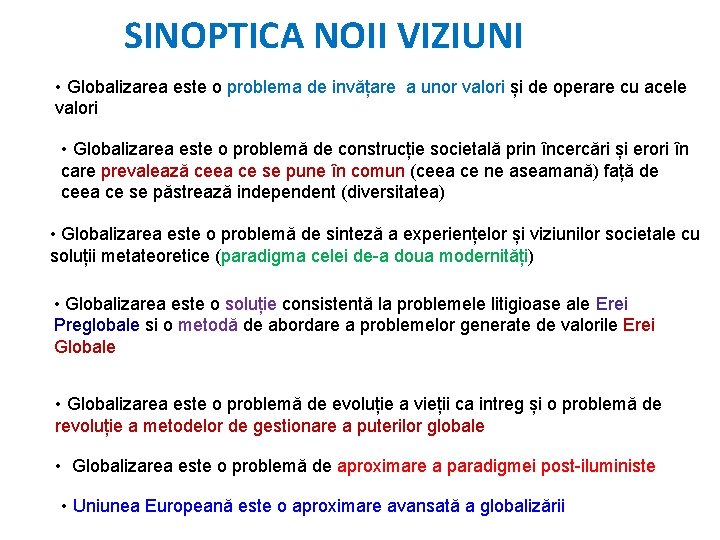 SINOPTICA NOII VIZIUNI

• Globalizarea este o problema de invățare a unor valori și de operare cu acele valori

• Globalizarea este o problemă de construcție societală prin încercări și erori în care prevalează ceea ce se pune în comun (ceea ce ne aseamană) față de ceea ce se păstrează independent (diversitatea)

• Globalizarea este o problemă de sinteză a experiențelor și viziunilor societale cu soluții metateoretice (paradigma celei de-a doua modernități)

• Globalizarea este o soluție consistentă la problemele litigioase ale Erei Preglobale si o metodă de abordare a problemelor generate de valorile Erei Globale

• Globalizarea este o problemă de evoluție a vieții ca intreg și o problemă de revoluție a metodelor de gestionare a puterilor globale

• Globalizarea este o problemă de aproximare a paradigmei post-iluministe

• Uniunea Europeană este o aproximare avansată a globalizării